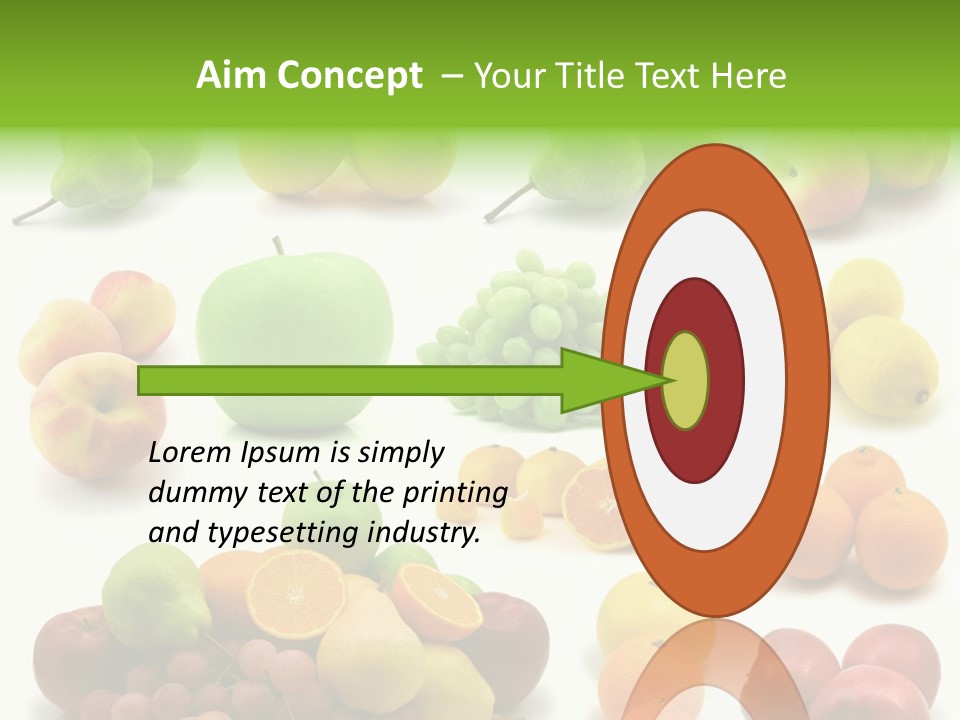 Aim Concept – Your Title Text Here

Lorem Ipsum is simply dummy text of the printing and typesetting industry.